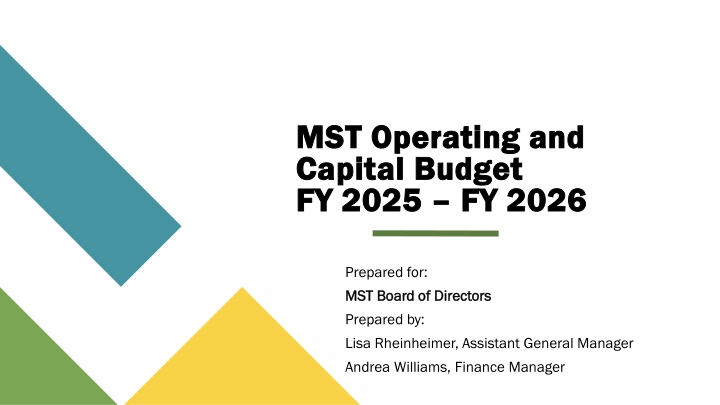 MST Operating and Capital Budget
FY 2025 – FY 2026

Prepared for:
MST Board of Directors
Prepared by:
Lisa Rheinheimer, Assistant General Manager
Andrea Williams, Finance Manager